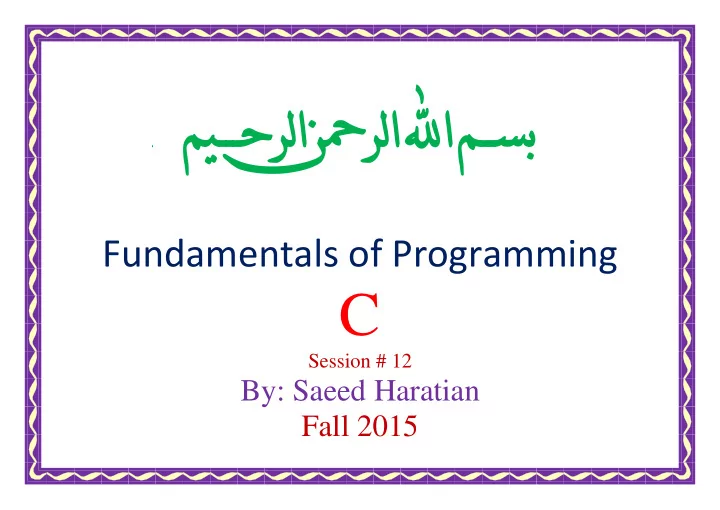 بسم الله الرحمن الرحيم

Fundamentals of Programming

C

Session # 12

By: Saeed Haratian

Fall 2015